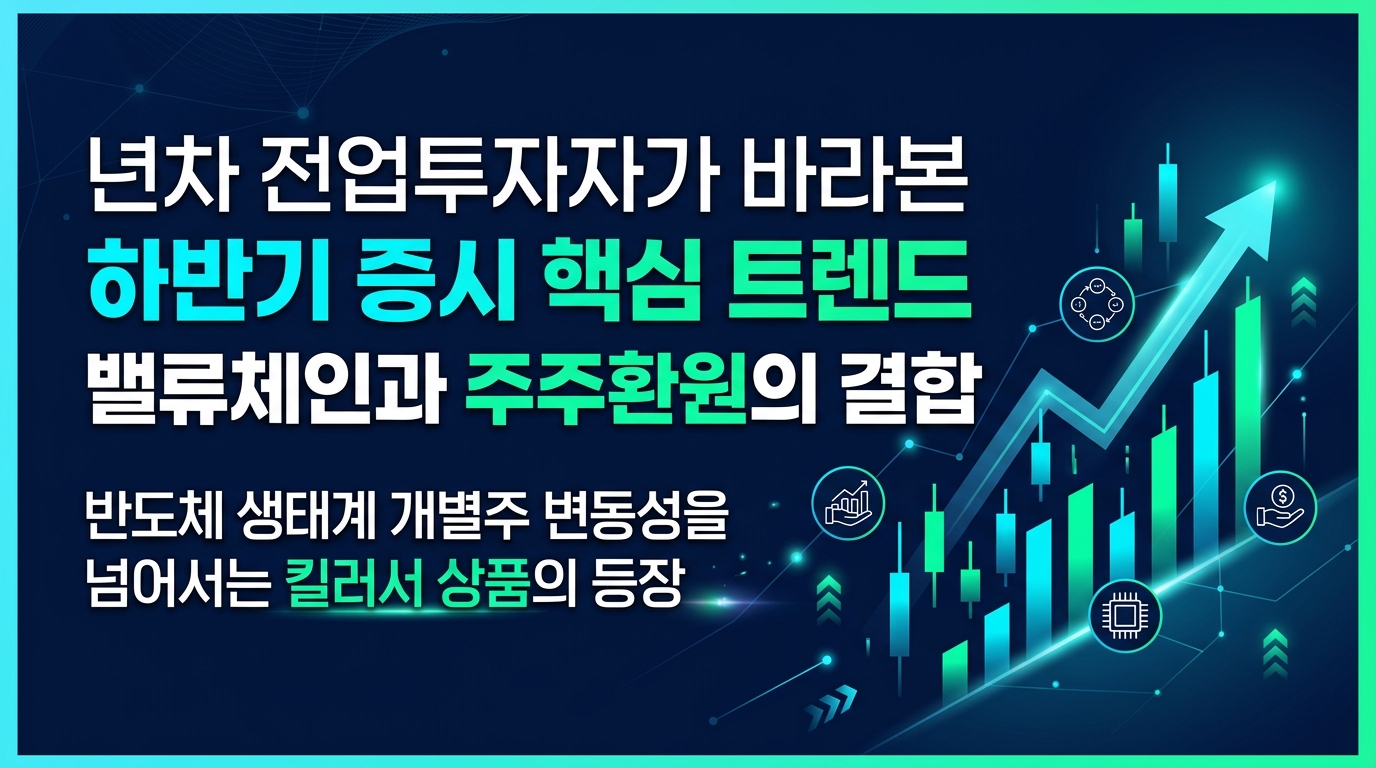 년차 전업투자자가 바라본
하반기 증시 핵심 트렌드
밸류체인과 주주환원의 결합

반도체 생태계 개별주 변동성을
넘어서는 킬러서 상품의 등장